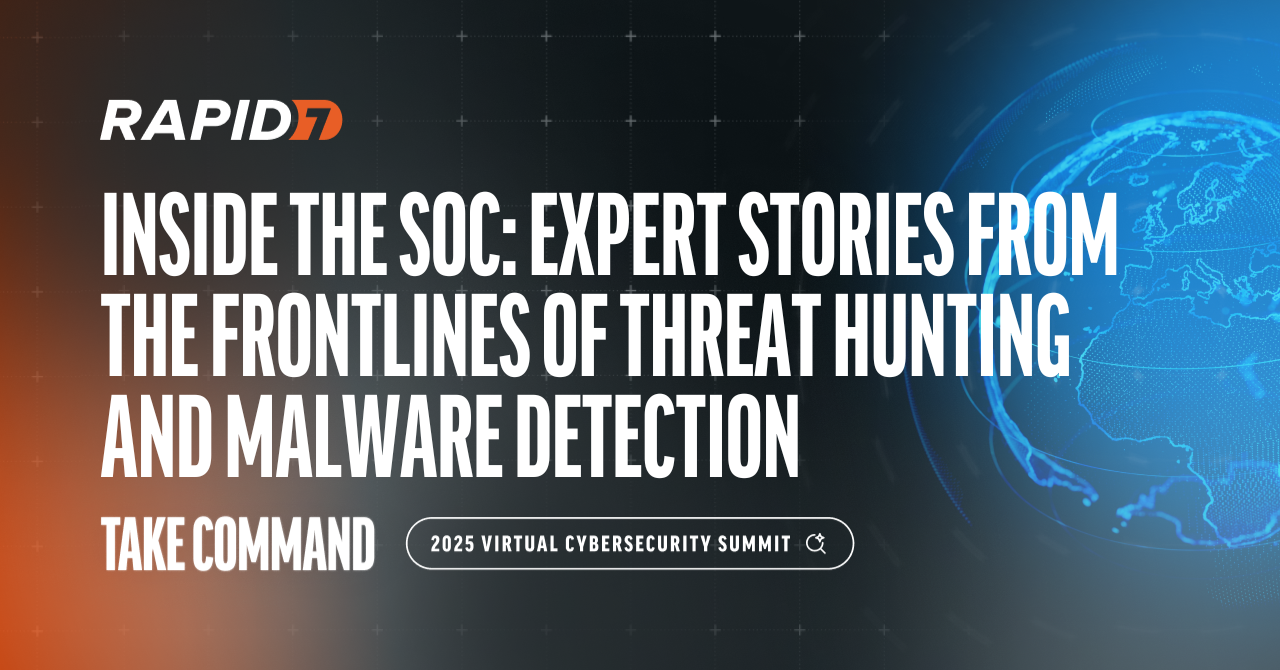 RAPID7

INSIDE THE SOC: EXPERT STORIES FROM THE FRONTLINES OF THREAT HUNTING AND MALWARE DETECTION

TAKE COMMAND

2025 VIRTUAL CYBERSECURITY SUMMIT